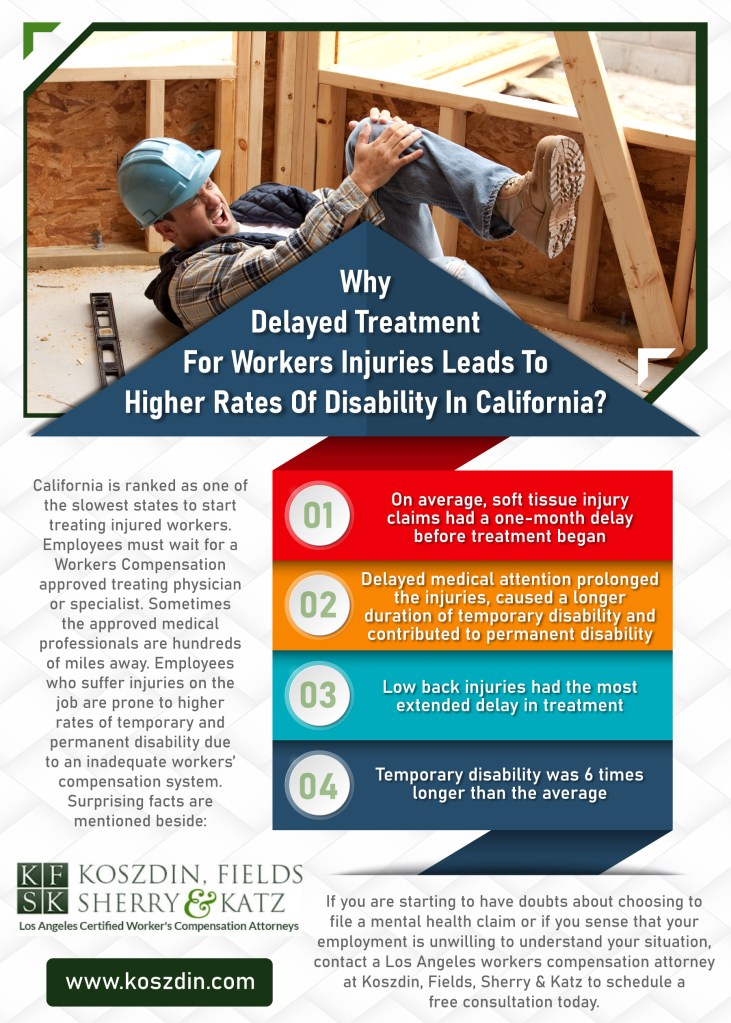 Why Delayed Treatment For Workers Injuries Leads To Higher Rates Of Disability In California?

California is ranked as one of the slowest states to start treating injured workers. Employees must wait for a Workers Compensation approved treating physician or specialist. Sometimes the approved medical professionals are hundreds of miles away. Employees who suffer injuries on the job are prone to higher rates of temporary and permanent disability due to an inadequate workers' compensation system. Surprising facts are mentioned beside:

01 On average, soft tissue injury claims had a one-month delay before treatment began

02 Delayed medical attention prolonged the injuries, caused a longer duration of temporary disability and contributed to permanent disability

03 Low back injuries had the most extended delay in treatment

04 Temporary disability was 6 times longer than the average

KF SK KOSZDIN, FIELDS SHERRY & KATZ
Los Angeles Certified Worker's Compensation Attorneys

www.koszdin.com

If you are starting to have doubts about choosing to file a mental health claim or if you sense that your employment is unwilling to understand your situation, contact a Los Angeles workers compensation attorney at Koszdin, Fields, Sherry & Katz to schedule a free consultation today.